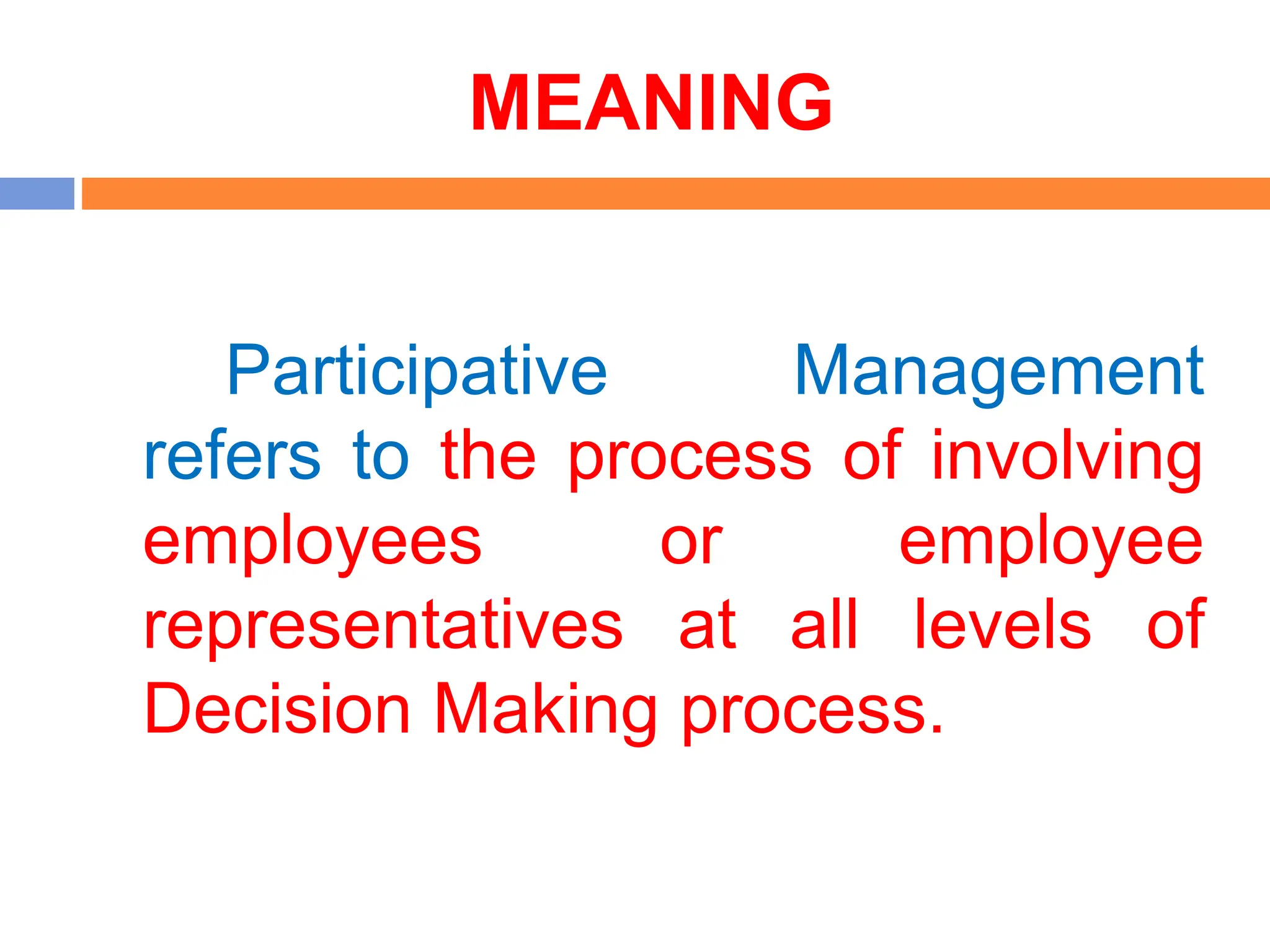 MEANING

Participative Management refers to the process of involving employees or employee representatives at all levels of Decision Making process.